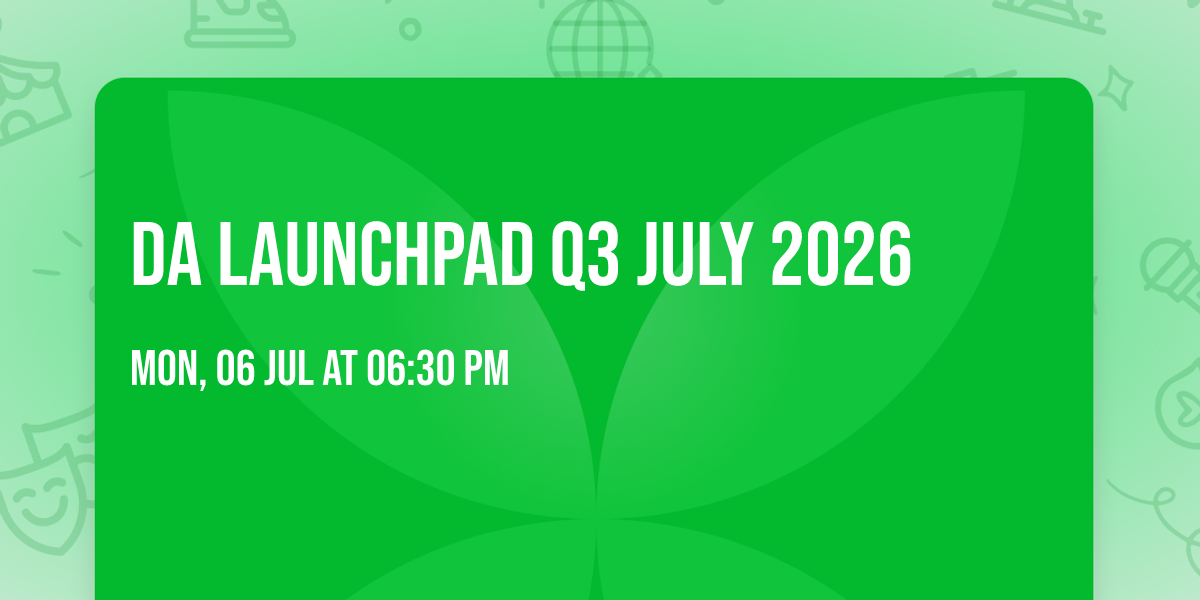 DA LAUNCHPAD Q3 JULY 2026

MON, 06 JUL AT 06:30 PM